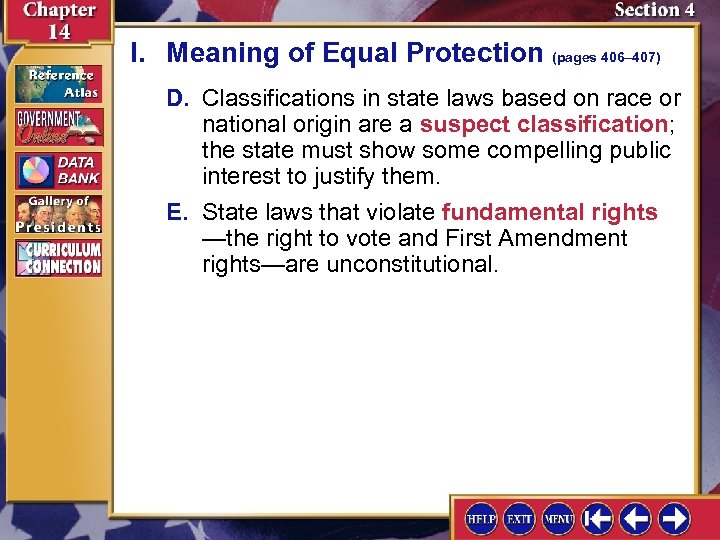 Chapter 14

Section 4

Reference Atlas

GOVERNMENT Online

DATA BANK

Gallery of Presidents

CURRICULUM CONNECTION

I. Meaning of Equal Protection (pages 406–407)

D. Classifications in state laws based on race or national origin are a suspect classification; the state must show some compelling public interest to justify them.

E. State laws that violate fundamental rights —the right to vote and First Amendment rights—are unconstitutional.

HELP EXIT MENU